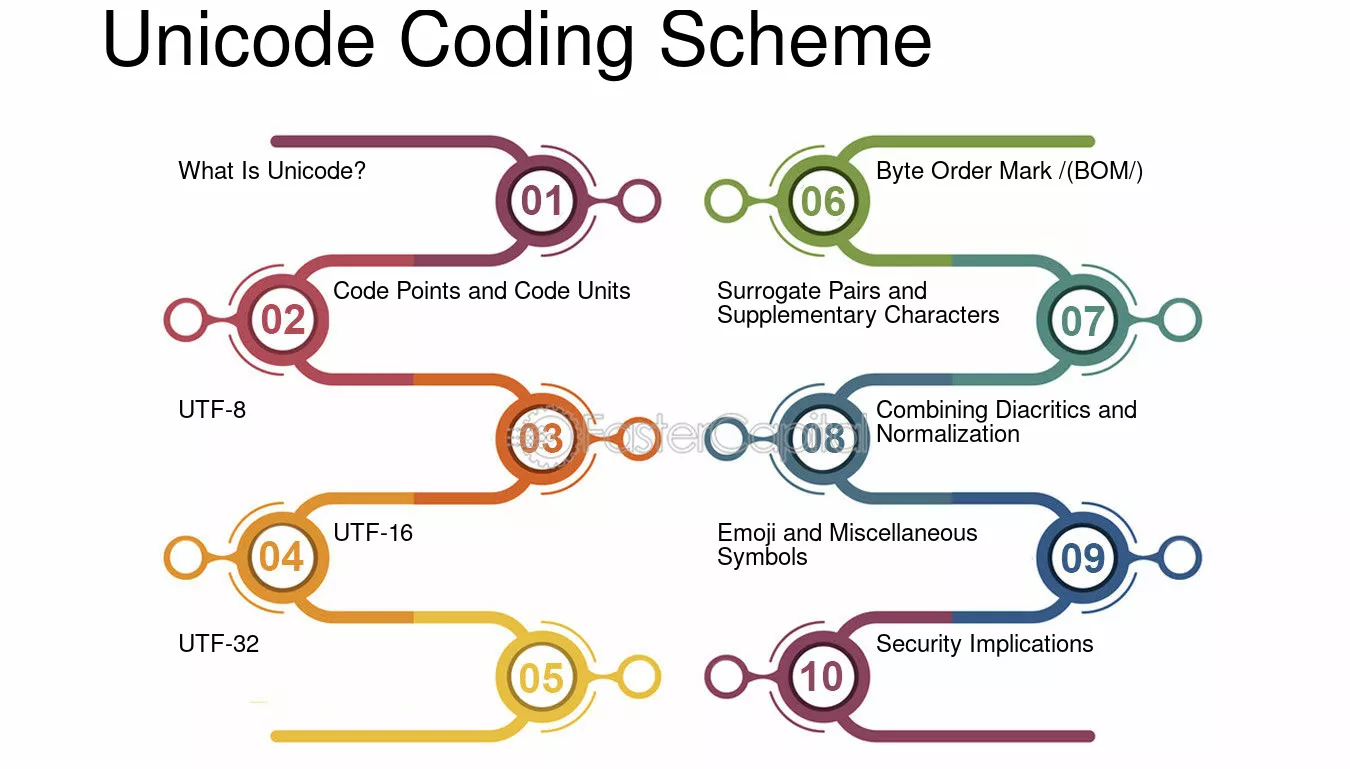 Unicode Coding Scheme

What Is Unicode?
01

02
Code Points and Code Units

UTF-8
03

04
UTF-16

UTF-32
05

06
Byte Order Mark /(BOM/)

Surrogate Pairs and Supplementary Characters
07

08
Combining Diacritics and Normalization

Emoji and Miscellaneous Symbols
09

10
Security Implications

FasterCapital